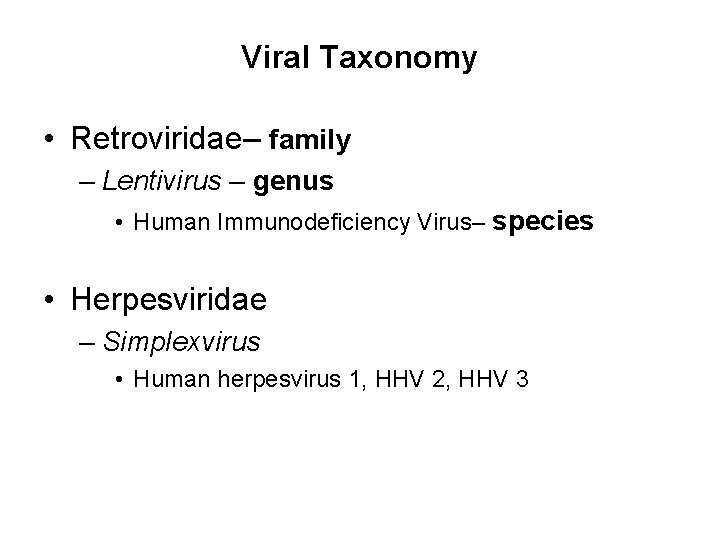 Viral Taxonomy

• Retroviridae– family
– Lentivirus – genus
• Human Immunodeficiency Virus– species

• Herpesviridae
– Simplexvirus
• Human herpesvirus 1, HHV 2, HHV 3